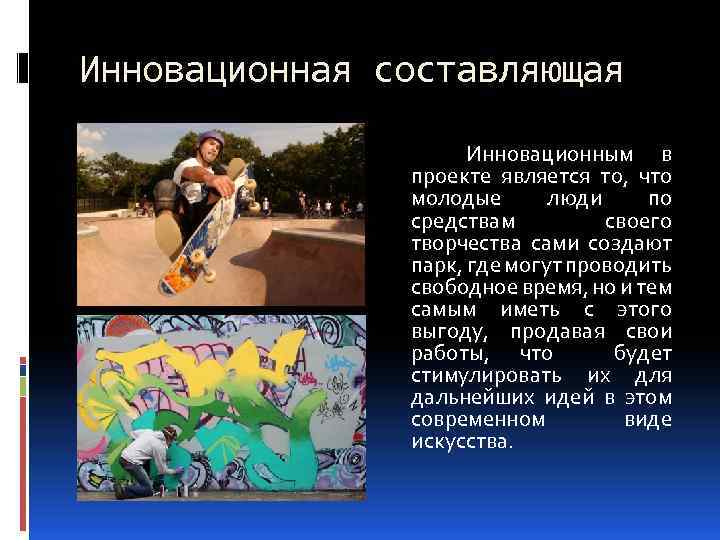 Инновационная составляющая

Инновационным в проекте является то, что молодые люди по средствам своего творчества сами создают парк, где могут проводить свободное время, но и тем самым иметь с этого выгоду, продавая свои работы, что будет стимулировать их для дальнейших идей в этом современном виде искусства.